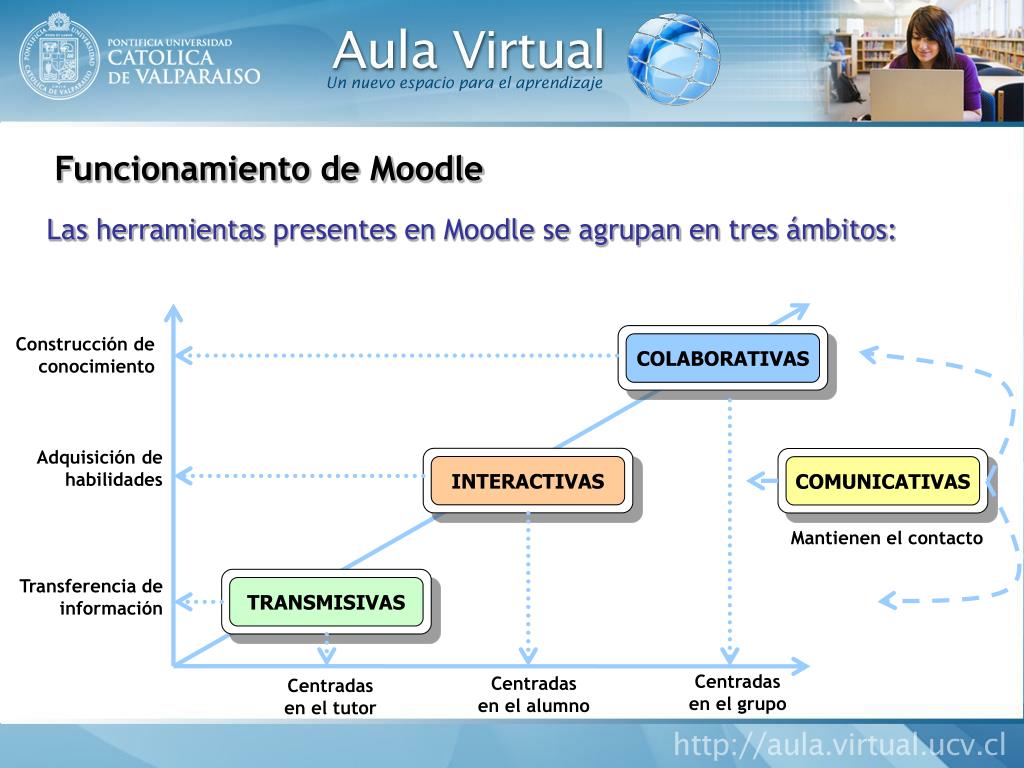 PONTIFICIA UNIVERSIDAD CATOLICA DE VALPARAISO

Aula Virtual
Un nuevo espacio para el aprendizaje

Funcionamiento de Moodle

Las herramientas presentes en Moodle se agrupan en tres ámbitos:

Construcción de conocimiento

Adquisición de habilidades

Transferencia de información

COLABORATIVAS

INTERACTIVAS

COMUNICATIVAS

Mantienen el contacto

TRANSMISIVAS

Centradas en el tutor

Centradas en el alumno

Centradas en el grupo

http://aula.virtual.ucv.cl